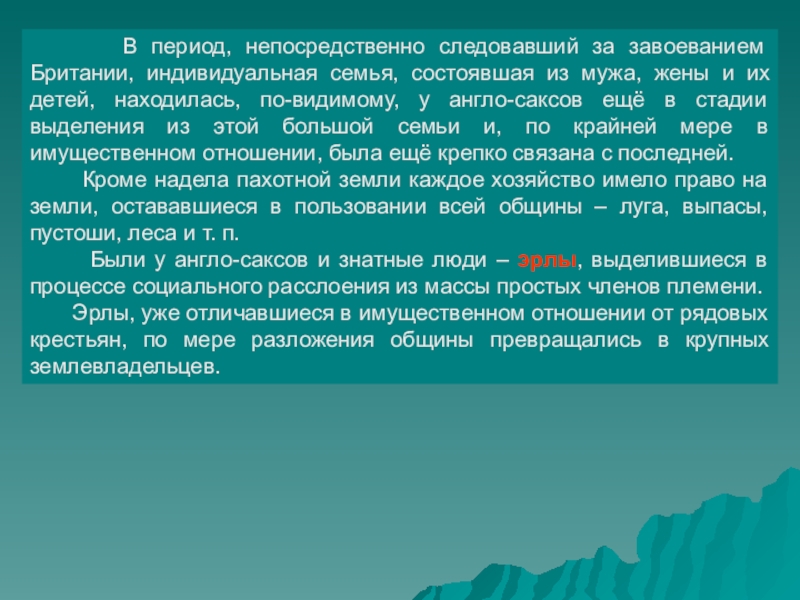 В период, непосредственно следовавший за завоеванием Британии, индивидуальная семья, состоявшая из мужа, жены и их детей, находилась, по-видимому, у англо-саксов ещё в стадии выделения из этой большой семьи и, по крайней мере в имущественном отношении, была ещё крепко связана с последней.

Кроме надела пахотной земли каждое хозяйство имело право на земли, остававшиеся в пользовании всей общины – луга, выпасы, пустоши, леса и т. п.

Были у англо-саксов и знатные люди – эрлы, выделившиеся в процессе социального расслоения из массы простых членов племени.

Эрлы, уже отличавшиеся в имущественном отношении от рядовых крестьян, по мере разложения общины превращались в крупных землевладельцев.